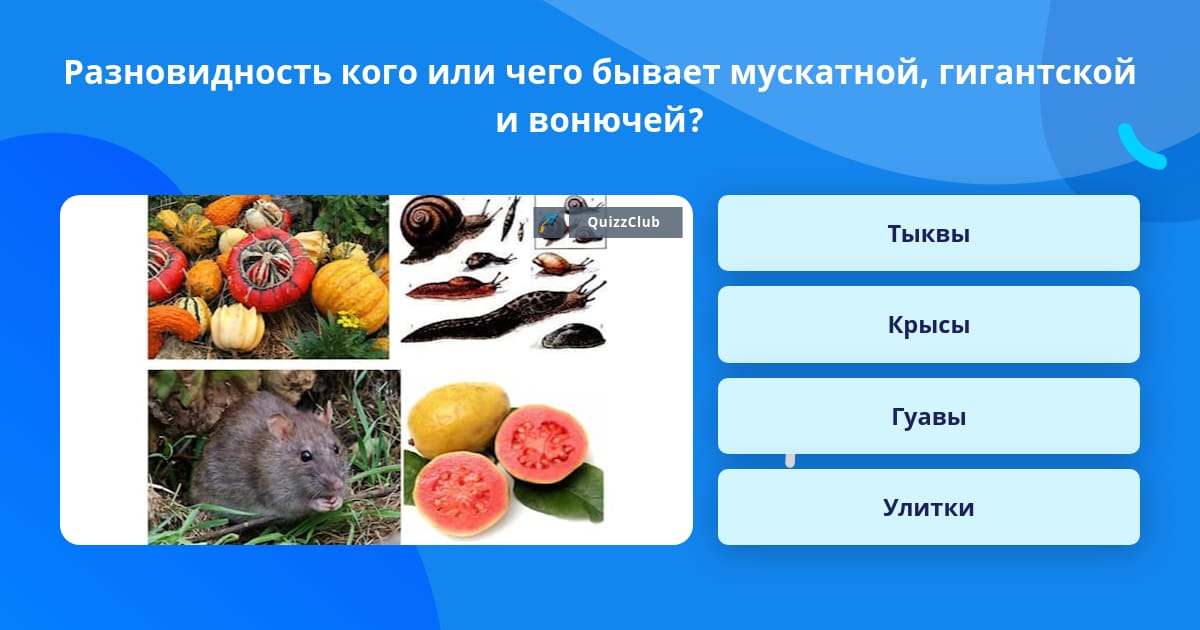 Разновидность кого или чего бывает мускатной, гигантской и вонючей?

QuizzClub

Тыквы

Крысы

Гуавы

Улитки